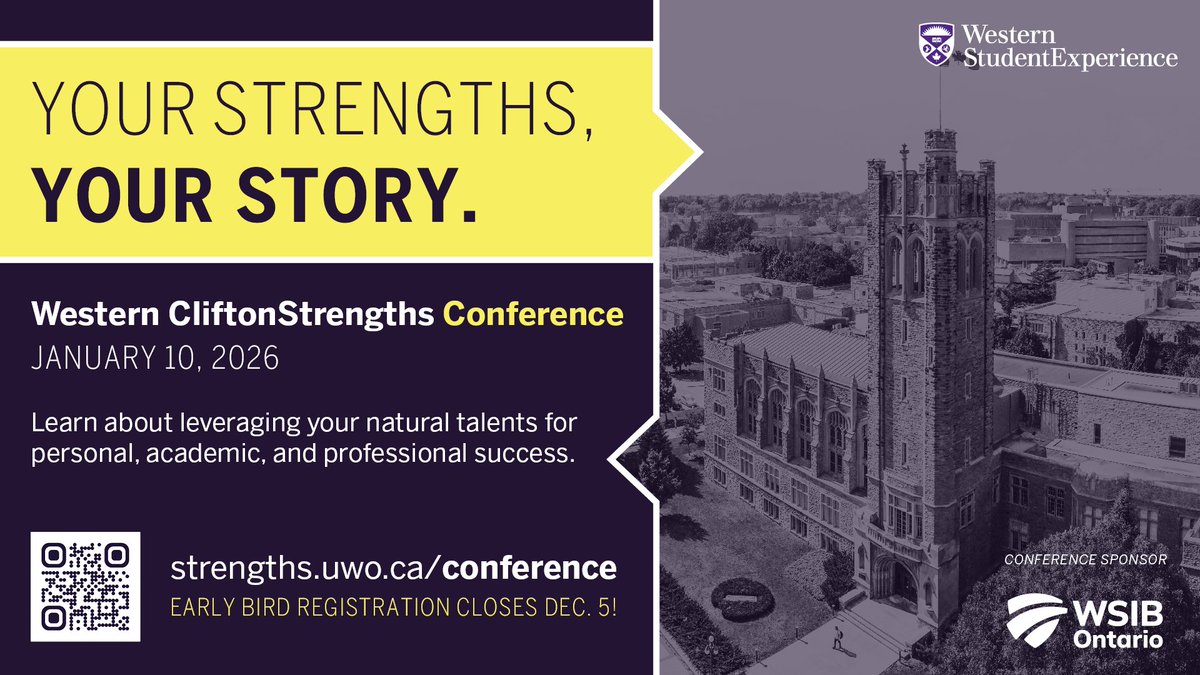 YOUR STRENGTHS, YOUR STORY.

Western CliftonStrengths Conference
JANUARY 10, 2026

Learn about leveraging your natural talents for personal, academic, and professional success.

strengths.uwo.ca/conference
EARLY BIRD REGISTRATION CLOSES DEC. 5!

Western StudentExperience

CONFERENCE SPONSOR

WSIB Ontario